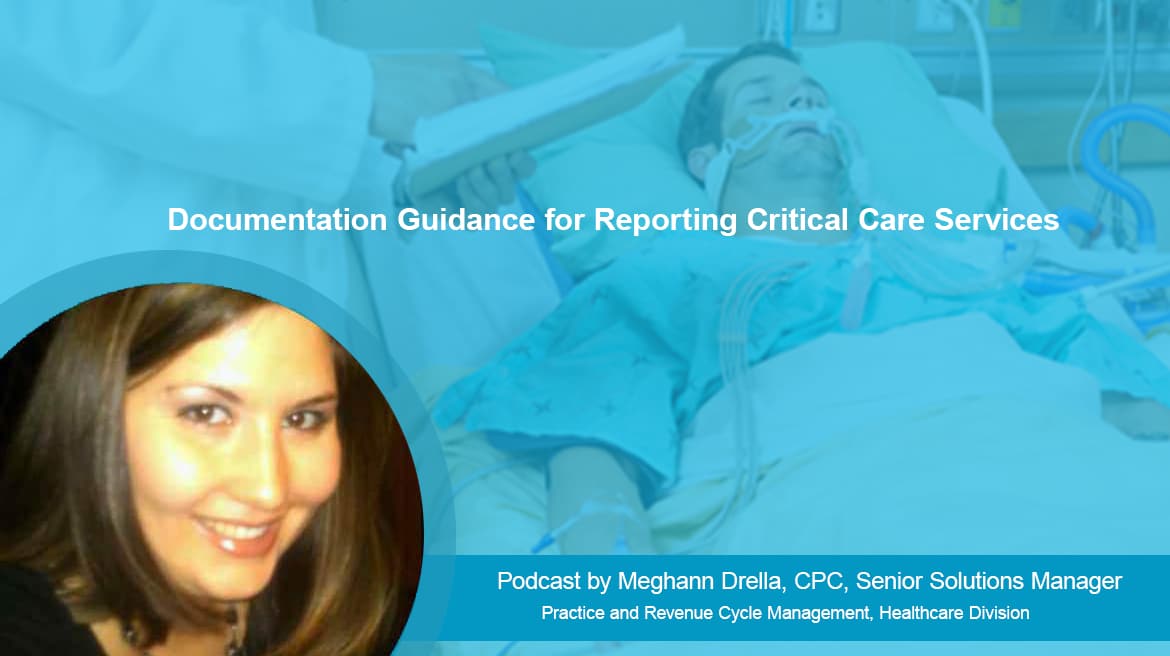 Documentation Guidance for Reporting Critical Care Services

Podcast by Meghann Drella, CPC, Senior Solutions Manager
Practice and Revenue Cycle Management, Healthcare Division